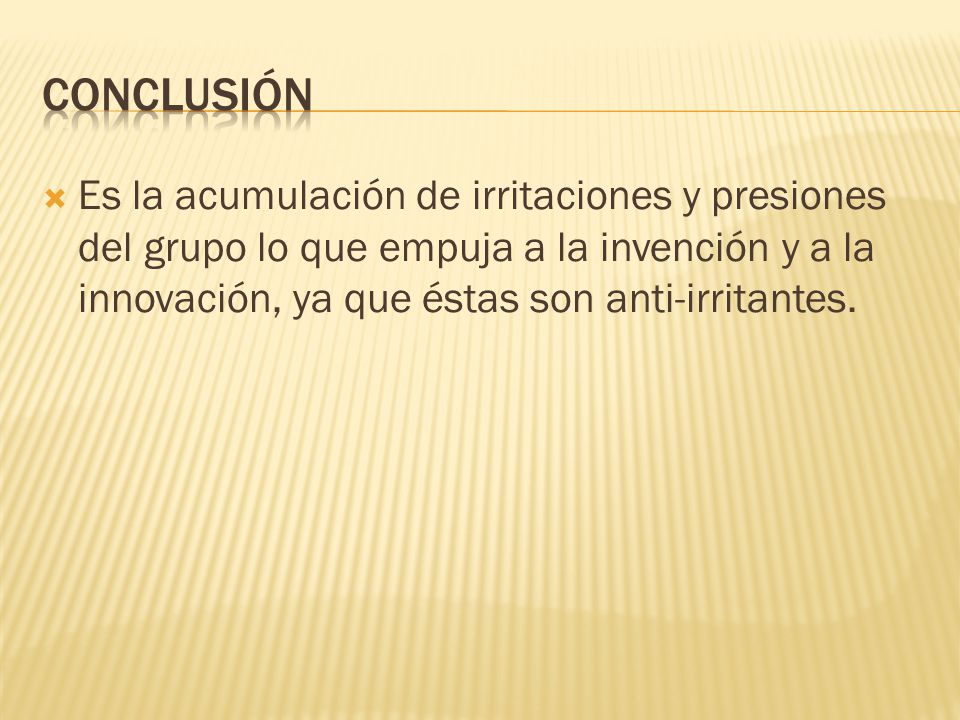 CONCLUSIÓN

Es la acumulación de irritaciones y presiones del grupo lo que empuja a la invención y a la innovación, ya que éstas son anti-irritantes.